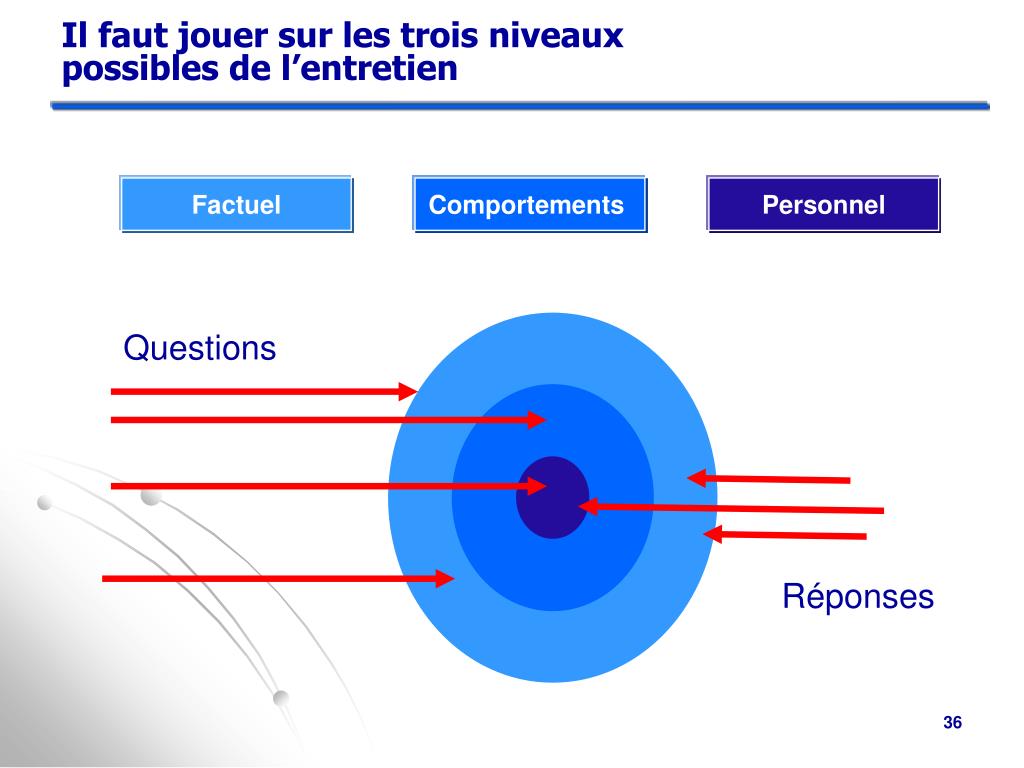 Il faut jouer sur les trois niveaux possibles de l’entretien

Factuel

Comportements

Personnel

Questions

Réponses

36